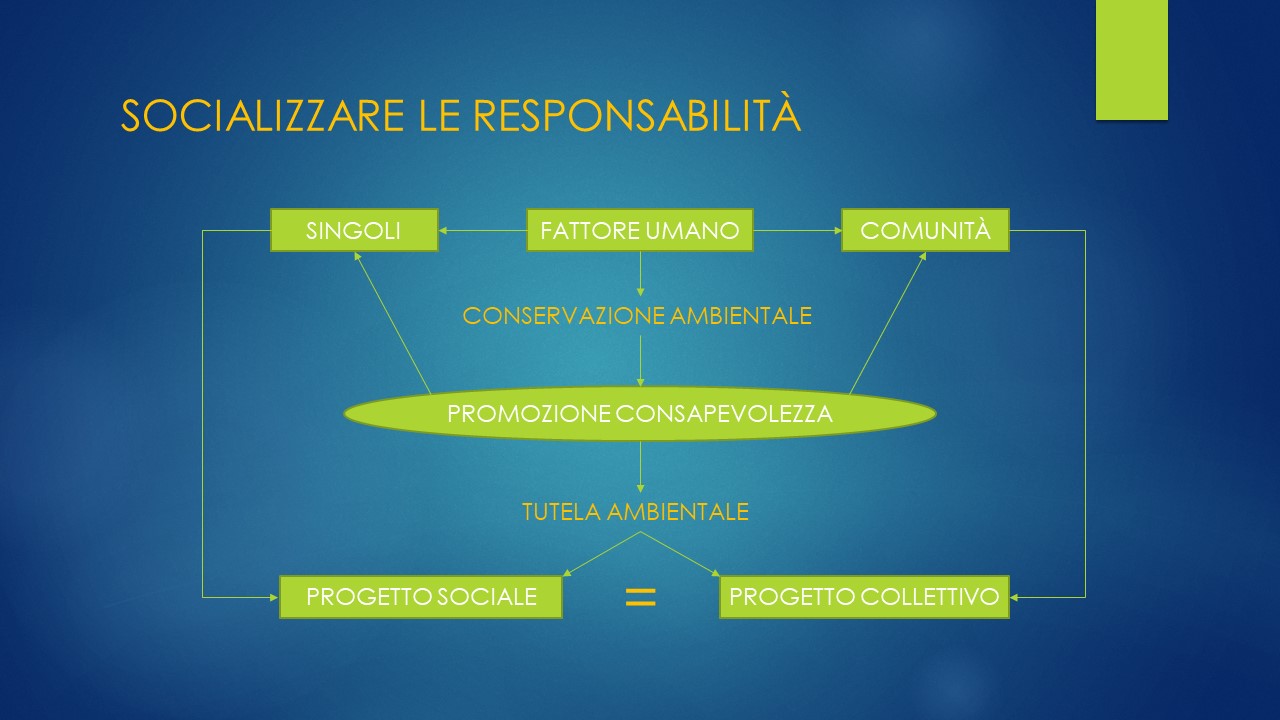 SOCIALIZZARE LE RESPONSABILITÀ

SINGOLI

FATTORE UMANO

COMUNITÀ

CONSERVAZIONE AMBIENTALE

PROMOZIONE CONSAPEVOLEZZA

TUTELA AMBIENTALE

PROGETTO SOCIALE

=

PROGETTO COLLETTIVO